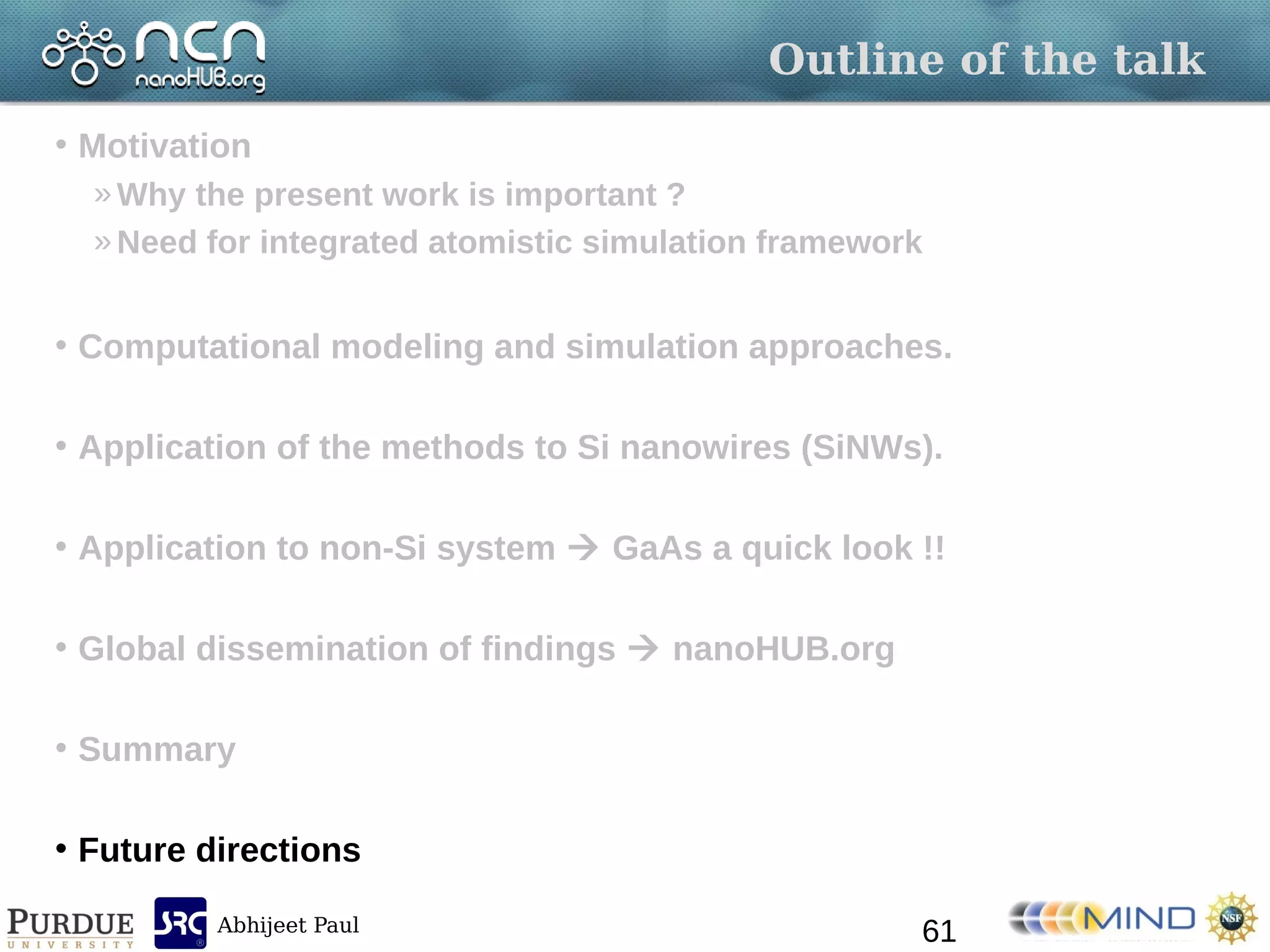 ncn nanoHUB.org

Outline of the talk

• Motivation
» Why the present work is important ?
» Need for integrated atomistic simulation framework

• Computational modeling and simulation approaches.

• Application of the methods to Si nanowires (SiNWs).

• Application to non-Si system → GaAs a quick look !!

• Global dissemination of findings → nanoHUB.org

• Summary

• Future directions

PURDUE UNIVERSITY SRC Abhijeet Paul 61 MIND NSF